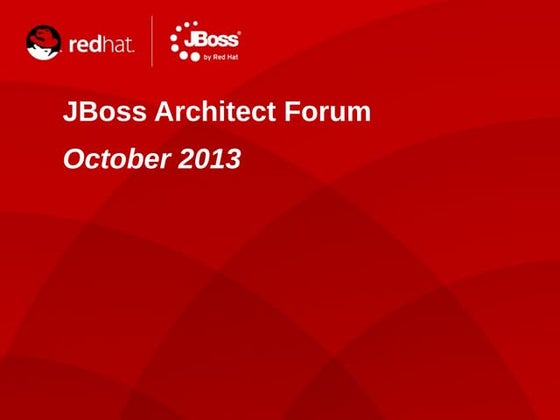 redhat.

JBoss
by Red Hat

JBoss Architect Forum

October 2013